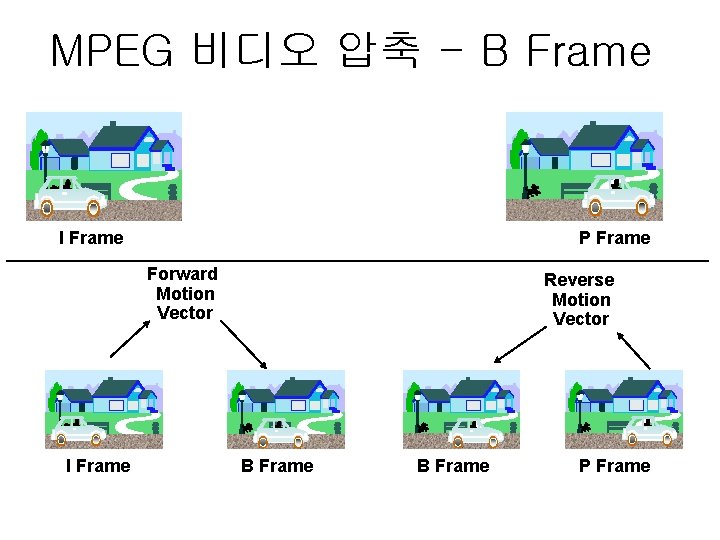 MPEG 비디오 압축 - B Frame

I Frame

P Frame

Forward Motion Vector

Reverse Motion Vector

I Frame

B Frame

B Frame

P Frame